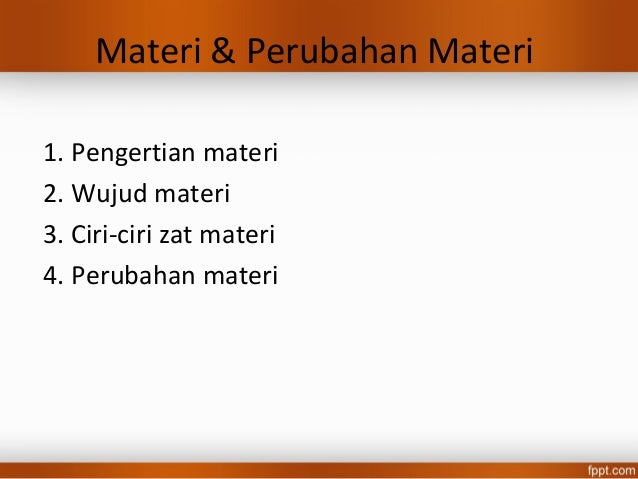 Materi & Perubahan Materi

1. Pengertian materi
2. Wujud materi
3. Ciri-ciri zat materi
4. Perubahan materi

fppt.com